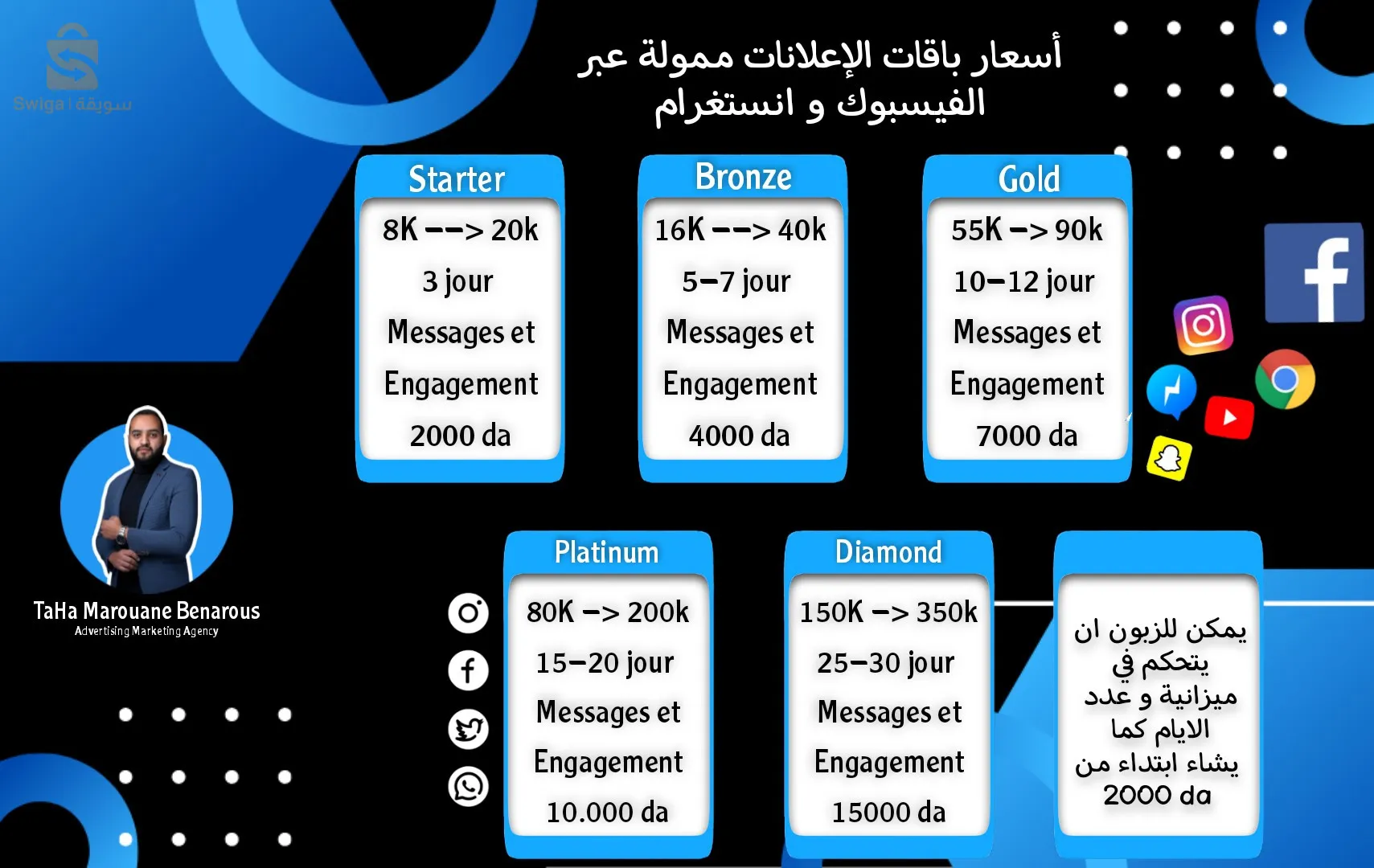 Swiga | سويقة

أسعار باقات الإعلانات ممولة عبر الفيسبوك و انستغرام

Starter
8K --> 20k
3 jour
Messages et Engagement
2000 da

Bronze
16K --> 40k
5-7 jour
Messages et Engagement
4000 da

Gold
55K -> 90k
10-12 jour
Messages et Engagement
7000 da

TaHa Marouane Benarous
Advertising Marketing Agency

Platinum
80K -> 200k
15-20 jour
Messages et Engagement
10.000 da

Diamond
150K -> 350k
25-30 jour
Messages et Engagement
15000 da

يمكن للزبون ان يتحكم في ميزانية و عدد الايام كما يشاء ابتداء من 2000 da